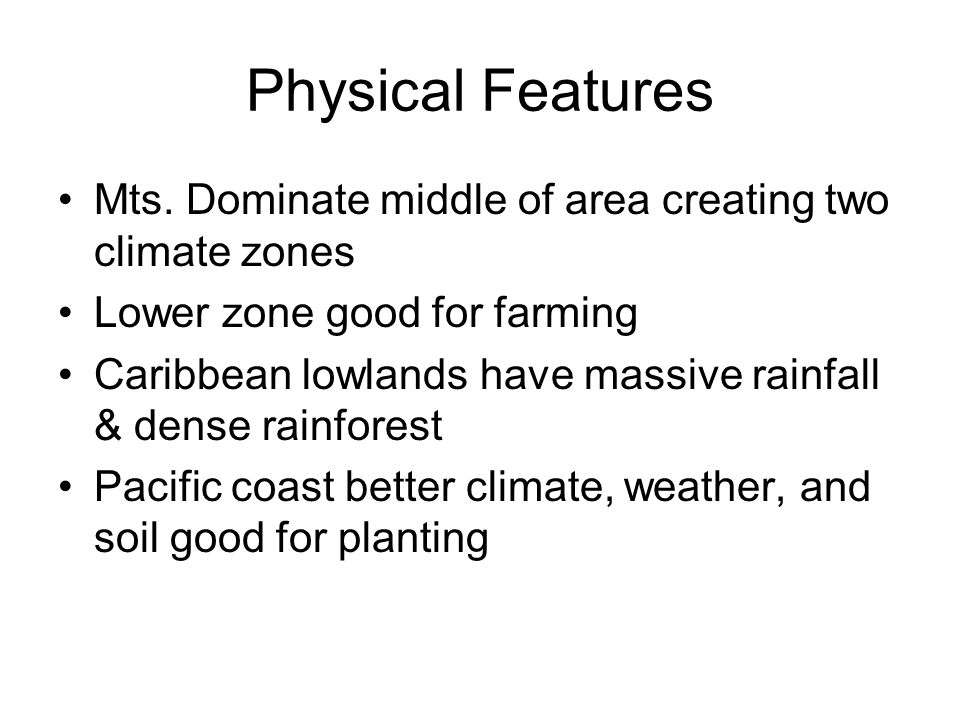 Physical Features

• Mts. Dominate middle of area creating two climate zones
• Lower zone good for farming
• Caribbean lowlands have massive rainfall & dense rainforest
• Pacific coast better climate, weather, and soil good for planting